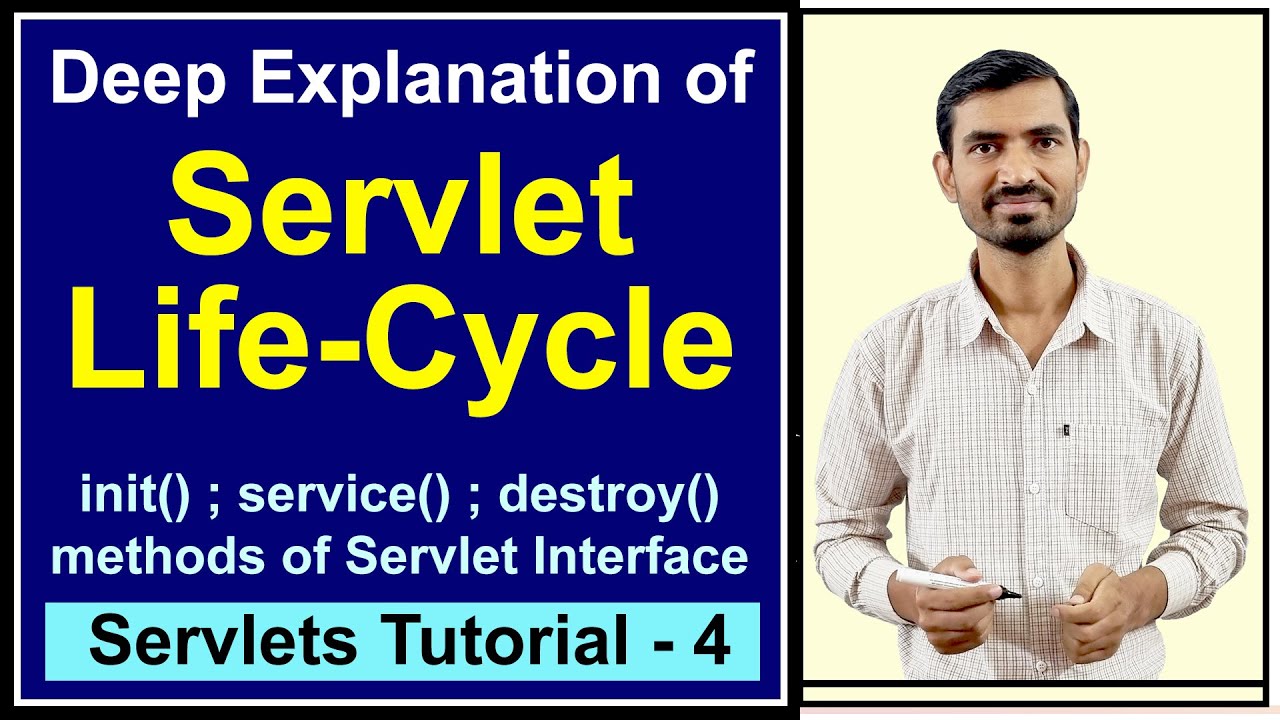 Deep Explanation of

Servlet Life-Cycle

init() ; service() ; destroy() methods of Servlet Interface

Servlets Tutorial - 4